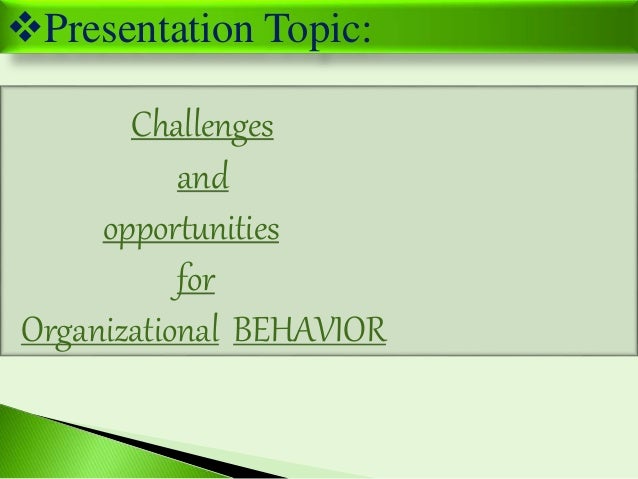 ❖Presentation Topic:

Challenges
and
opportunities
for
Organizational BEHAVIOR